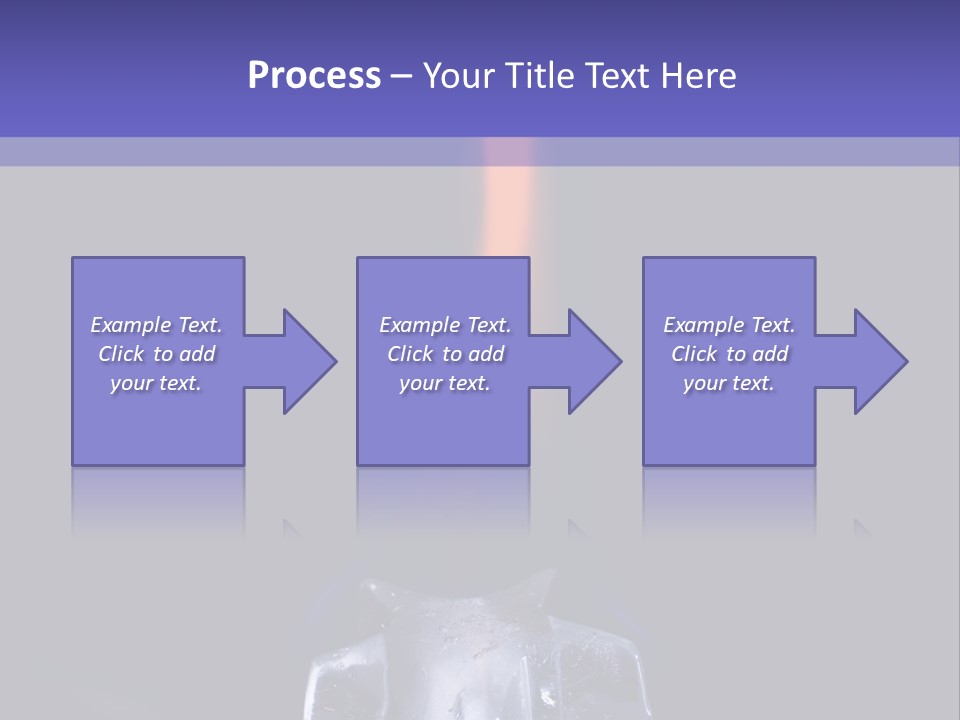 Process – Your Title Text Here

Example Text. Click to add your text.

Example Text. Click to add your text.

Example Text. Click to add your text.